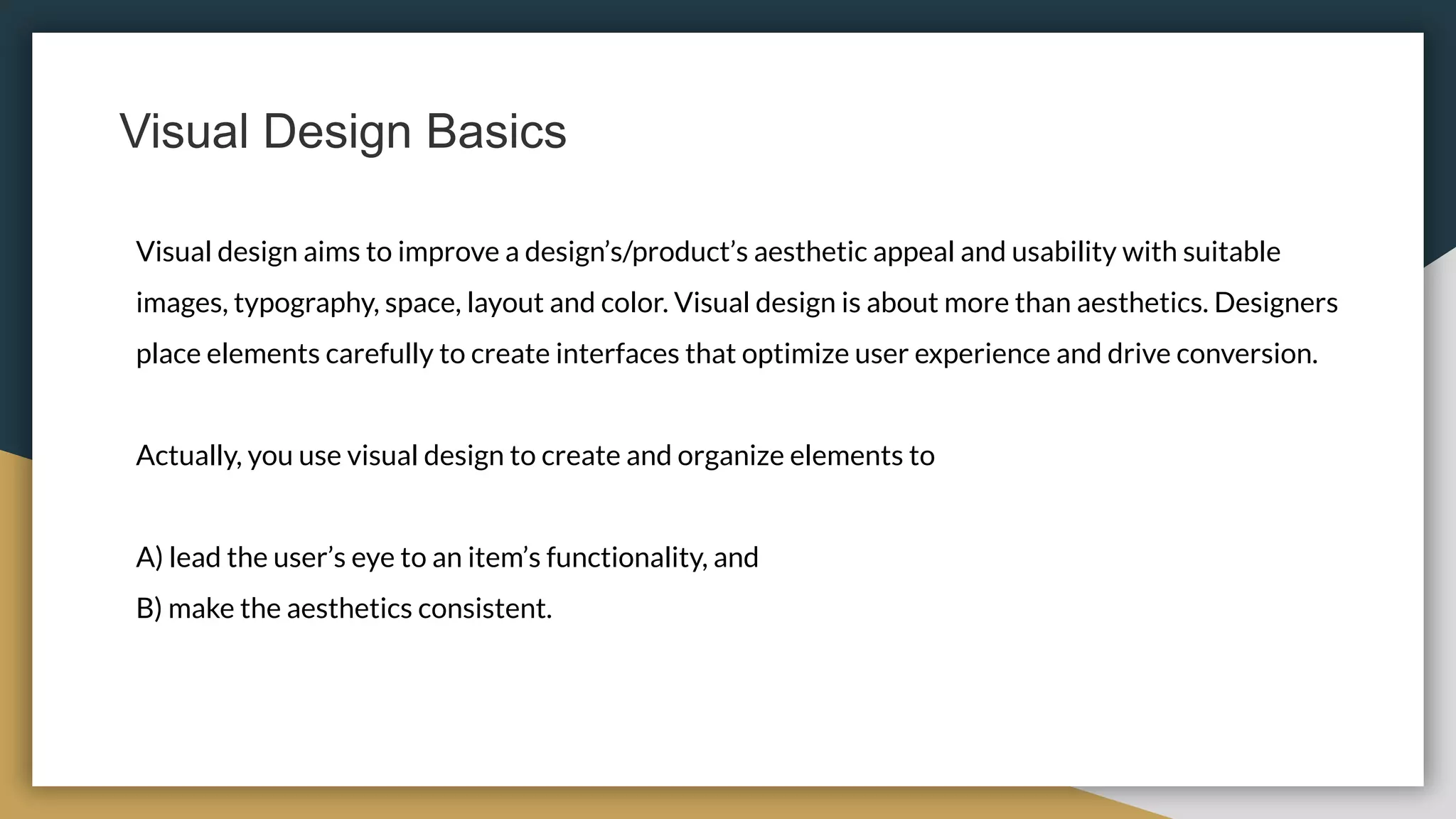 Visual Design Basics

Visual design aims to improve a design’s/product’s aesthetic appeal and usability with suitable images, typography, space, layout and color. Visual design is about more than aesthetics. Designers place elements carefully to create interfaces that optimize user experience and drive conversion.

Actually, you use visual design to create and organize elements to

A) lead the user’s eye to an item’s functionality, and
B) make the aesthetics consistent.